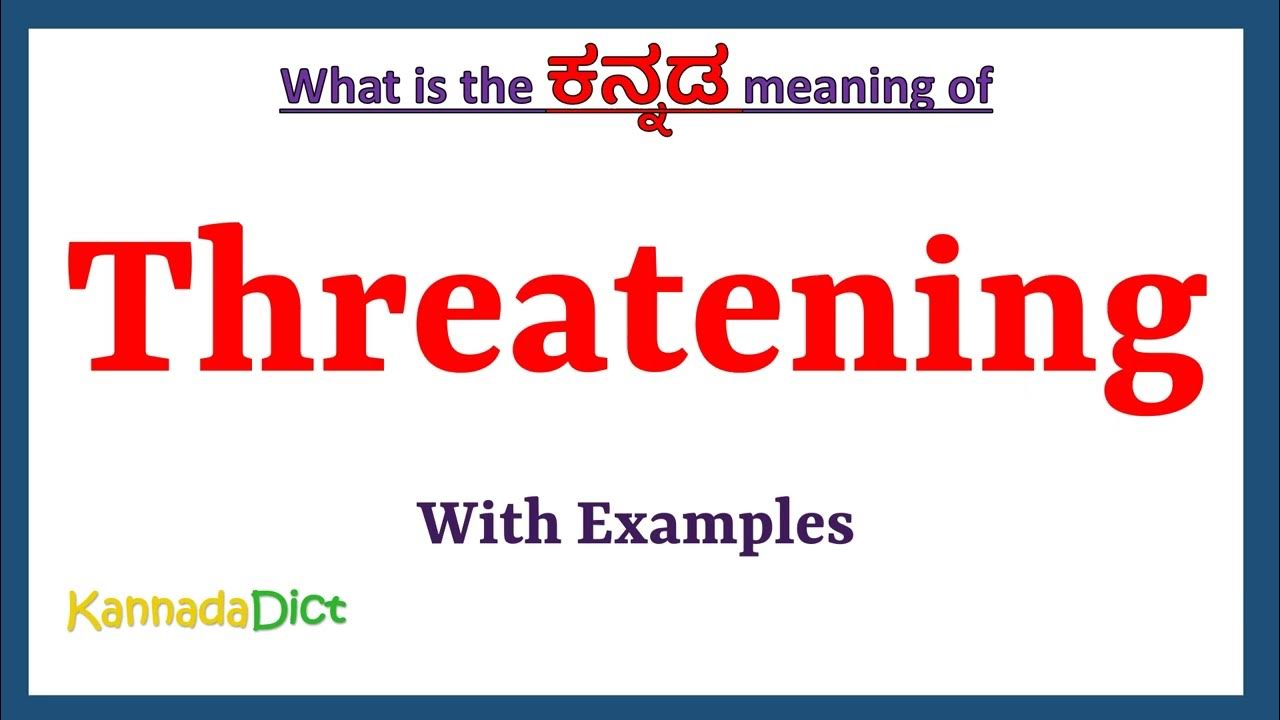 What is the ಕನ್ನಡ meaning of

Threatening

With Examples

KannadaDict